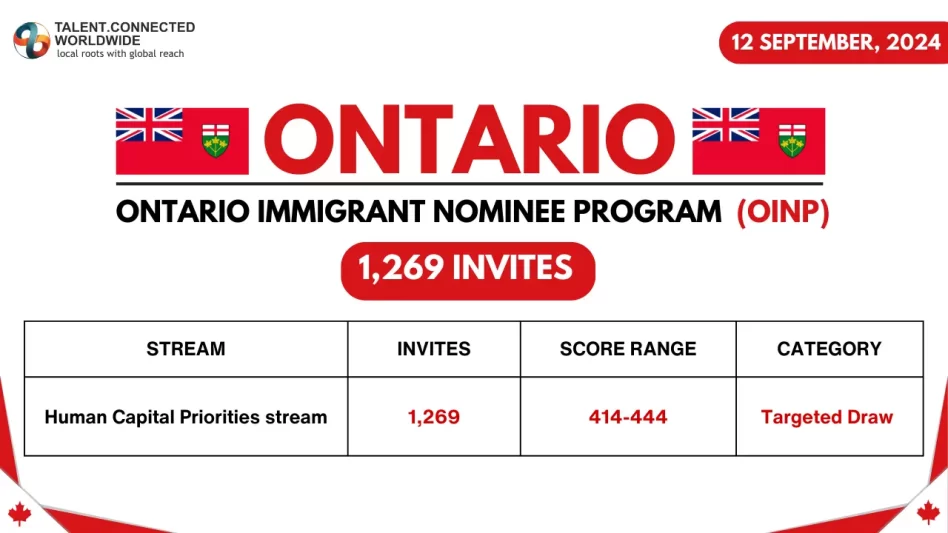 TALENT.CONNECTED WORLDWIDE
local roots with global reach

12 SEPTEMBER, 2024

ONTARIO

ONTARIO IMMIGRANT NOMINEE PROGRAM (OINP)

1,269 INVITES

| STREAM | INVITES | SCORE RANGE | CATEGORY |
|---|---|---|---|
| Human Capital Priorities stream | 1,269 | 414-444 | Targeted Draw |